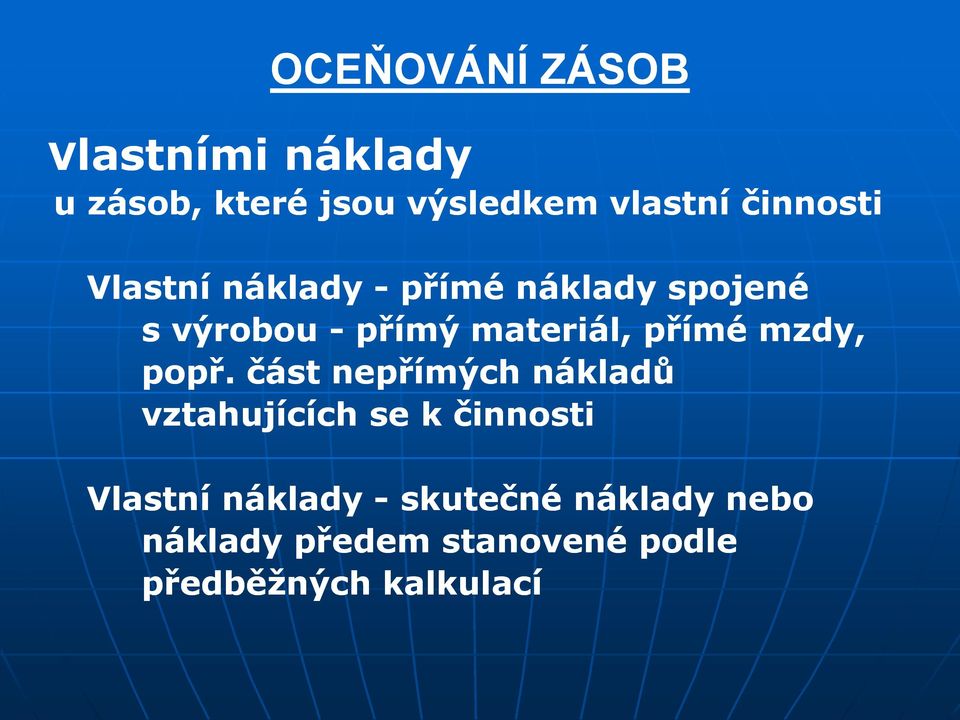 OCEŇOVÁNÍ ZÁSOB

Vlastními náklady
u zásob, které jsou výsledkem vlastní činnosti

Vlastní náklady - přímé náklady spojené s výrobou - přímý materiál, přímé mzdy, popř. část nepřímých nákladů vztahujících se k činnosti

Vlastní náklady - skutečné náklady nebo náklady předem stanovené podle předběžných kalkulací